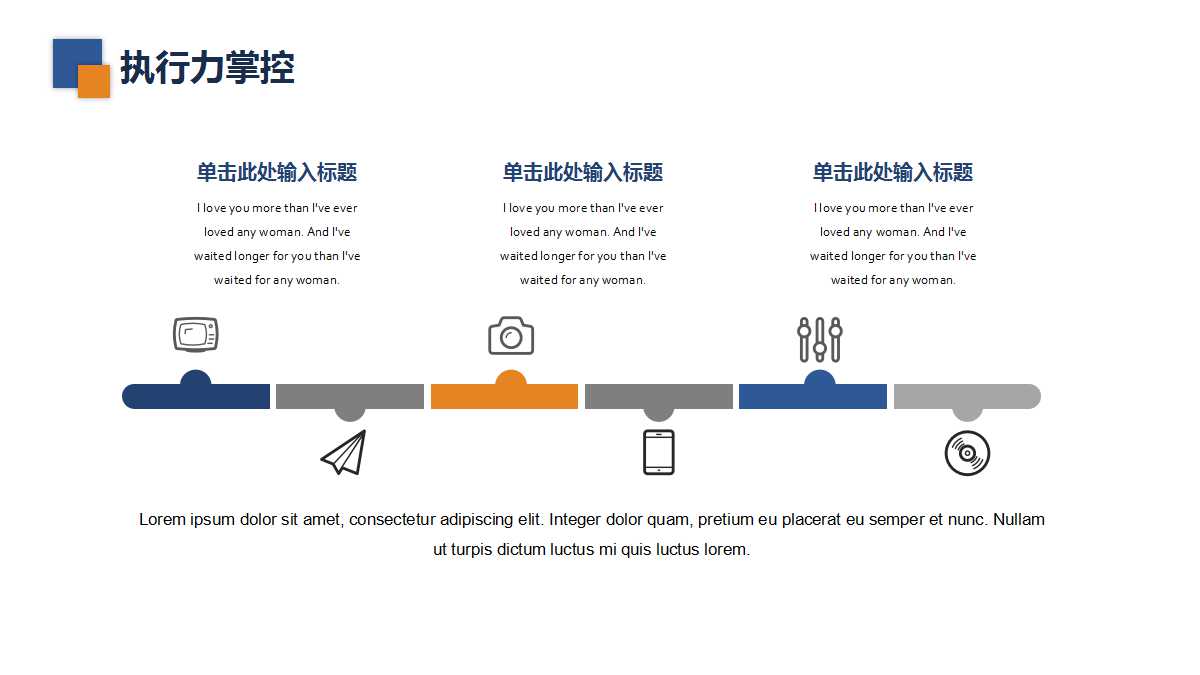 执行力掌控

单击此处输入标题

I love you more than I've ever loved any woman. And I've waited longer for you than I've waited for any woman.

单击此处输入标题

I love you more than I've ever loved any woman. And I've waited longer for you than I've waited for any woman.

单击此处输入标题

I love you more than I've ever loved any woman. And I've waited longer for you than I've waited for any woman.

Lorem ipsum dolor sit amet, consectetur adipiscing elit. Integer dolor quam, pretium eu placerat eu semper et nunc. Nullam ut turpis dictum luctus mi quis luctus lorem.